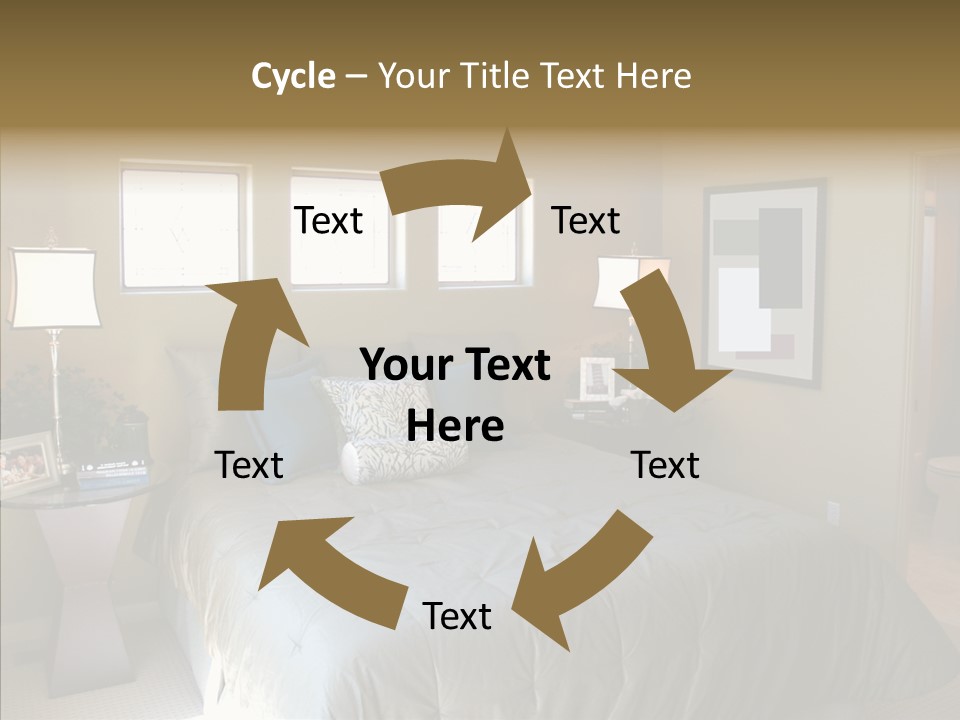 Cycle – Your Title Text Here

Text

Text

Your Text Here

Text

Text

Text